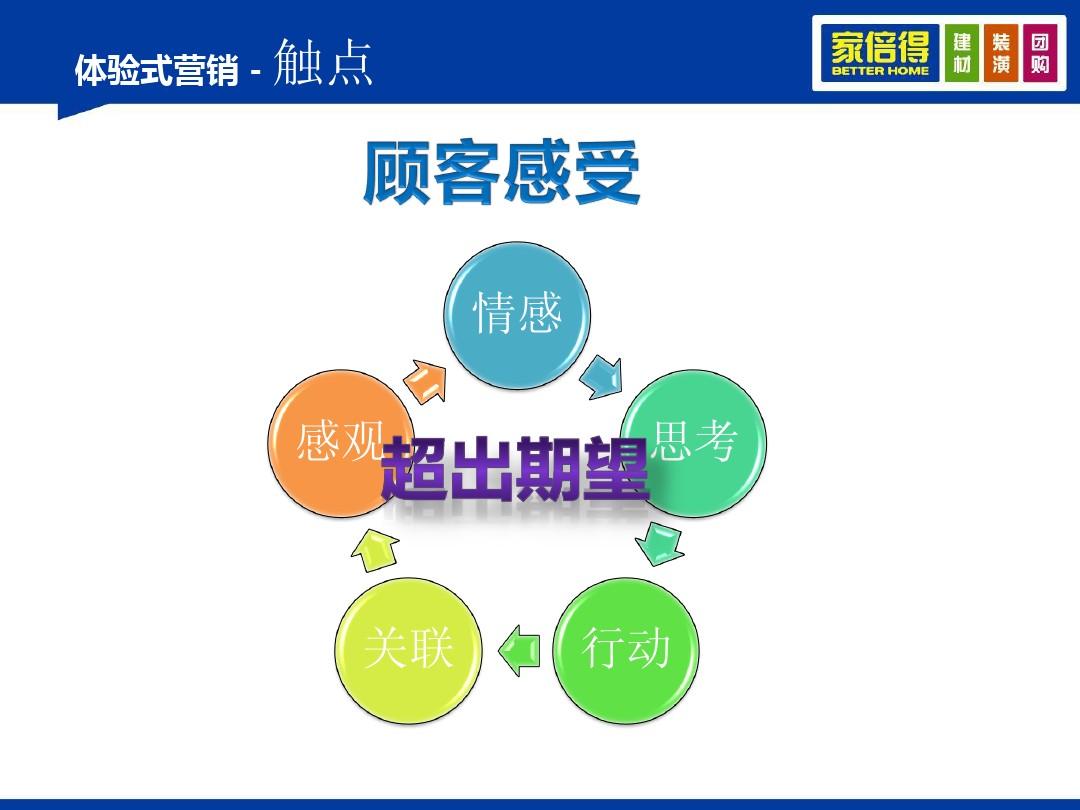 体验式营销 - 触点

家倍得 BETTER HOME 建材 装潢 团购

顾客感受

情感

思考

行动

关联

感观

超出期望